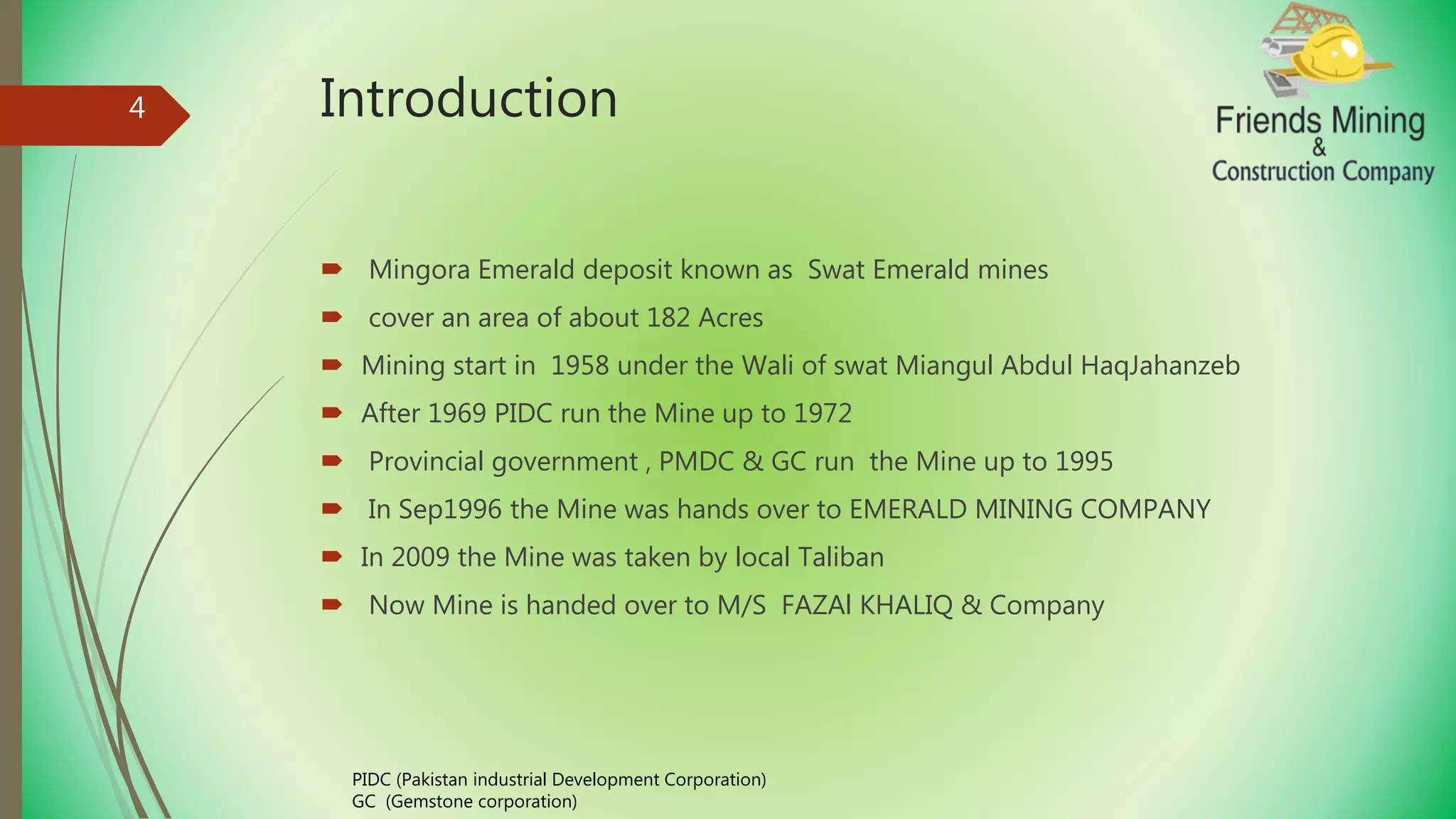 4

Introduction

Friends Mining
&
Construction Company

Mingora Emerald deposit known as Swat Emerald mines

cover an area of about 182 Acres

Mining start in 1958 under the Wali of swat Miangul Abdul HaqJahanzeb

After 1969 PIDC run the Mine up to 1972

Provincial government , PMDC & GC run the Mine up to 1995

In Sep1996 the Mine was hands over to EMERALD MINING COMPANY

In 2009 the Mine was taken by local Taliban

Now Mine is handed over to M/S FAZAl KHALIQ & Company

PIDC (Pakistan industrial Development Corporation)
GC (Gemstone corporation)